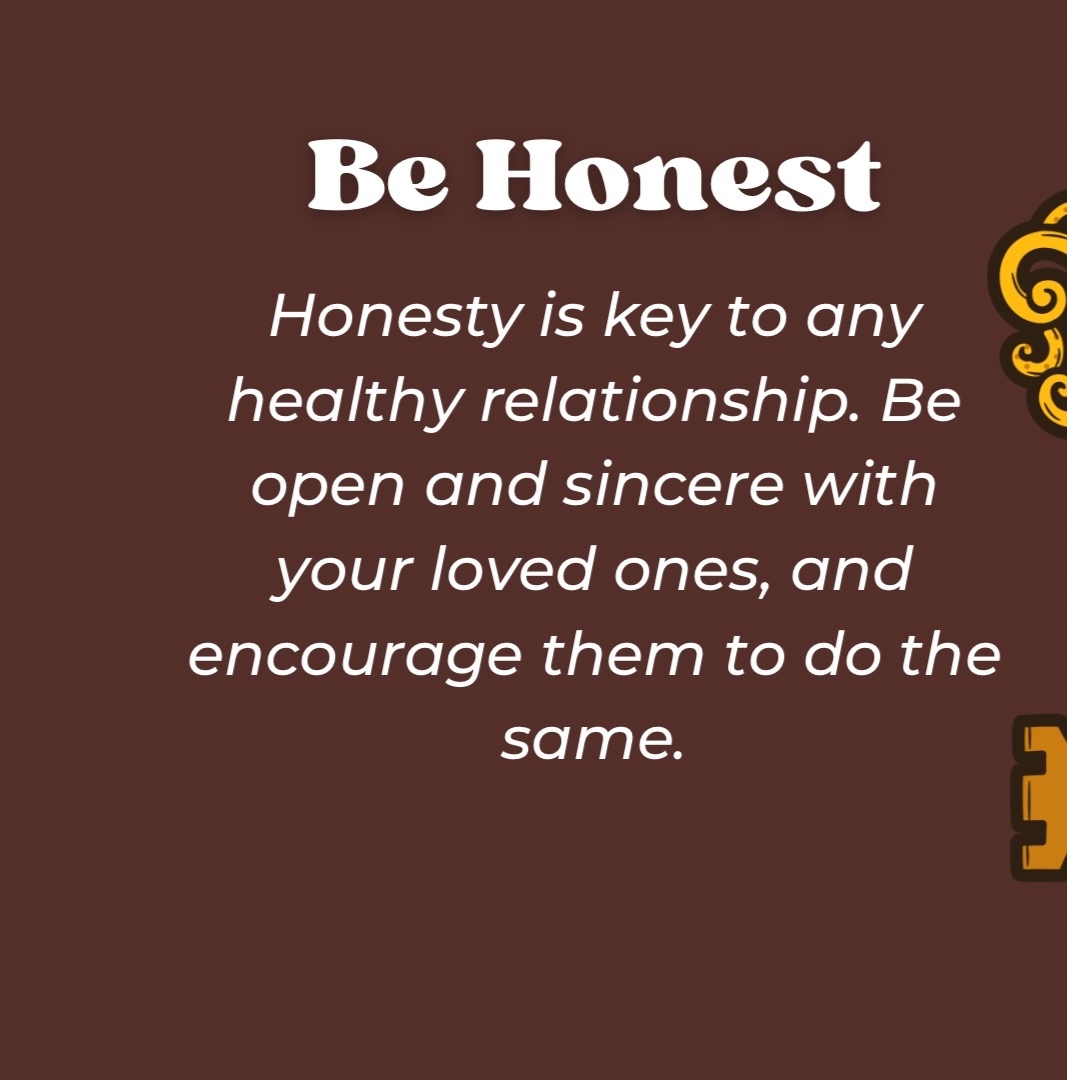 Be Honest

Honesty is key to any healthy relationship. Be open and sincere with your loved ones, and encourage them to do the same.